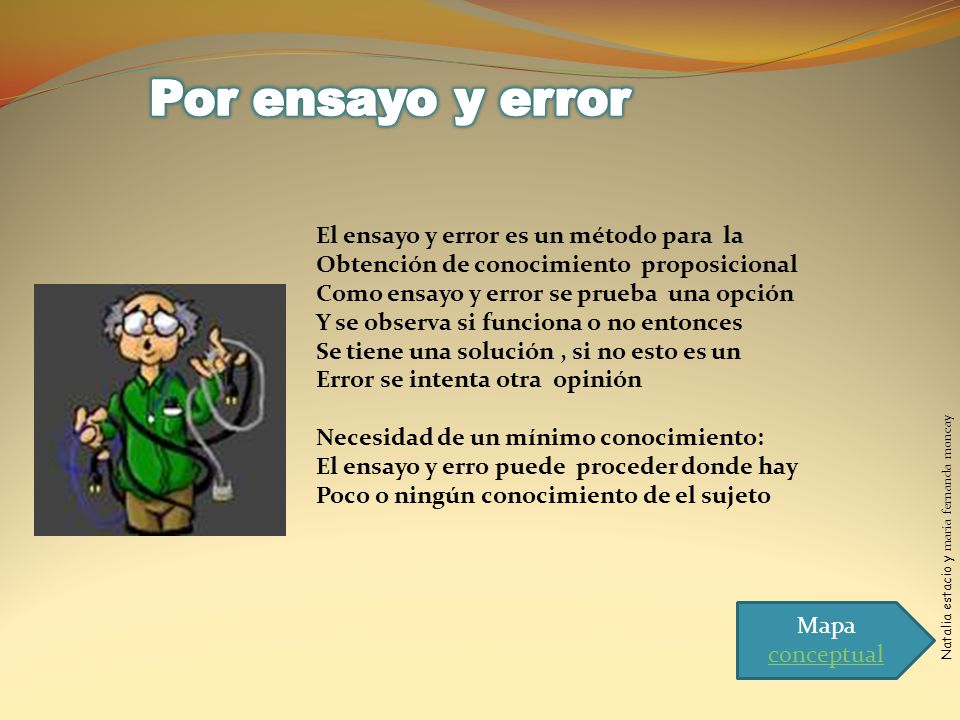 Por ensayo y error

El ensayo y error es un método para la Obtención de conocimiento proposicional Como ensayo y error se prueba una opción Y se observa si funciona o no entonces Se tiene una solución , si no esto es un Error se intenta otra opinión

Necesidad de un mínimo conocimiento: El ensayo y erro puede proceder donde hay Poco o ningún conocimiento de el sujeto

Mapa conceptual

Natalia estacio y maria fernanda moncay